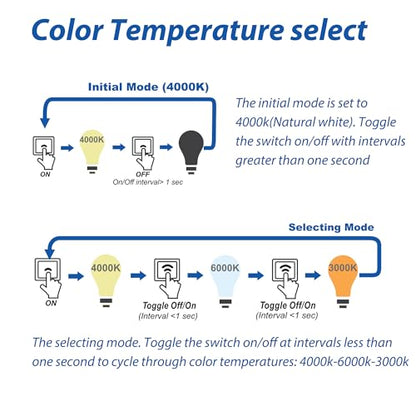 Color Temperature select

Initial Mode (4000K)

ON

4000K

OFF
On/Off interval> 1 sec

The initial mode is set to 4000k(Natural white). Toggle the switch on/off with intervals greater than one second

Selecting Mode

ON

4000K

Toggle Off/On
(Interval <1 sec)

6000K

Toggle Off/On
(Interval <1 sec)

3000K

The selecting mode. Toggle the switch on/off at intervals less than one second to cycle through color temperatures: 4000k-6000k-3000k